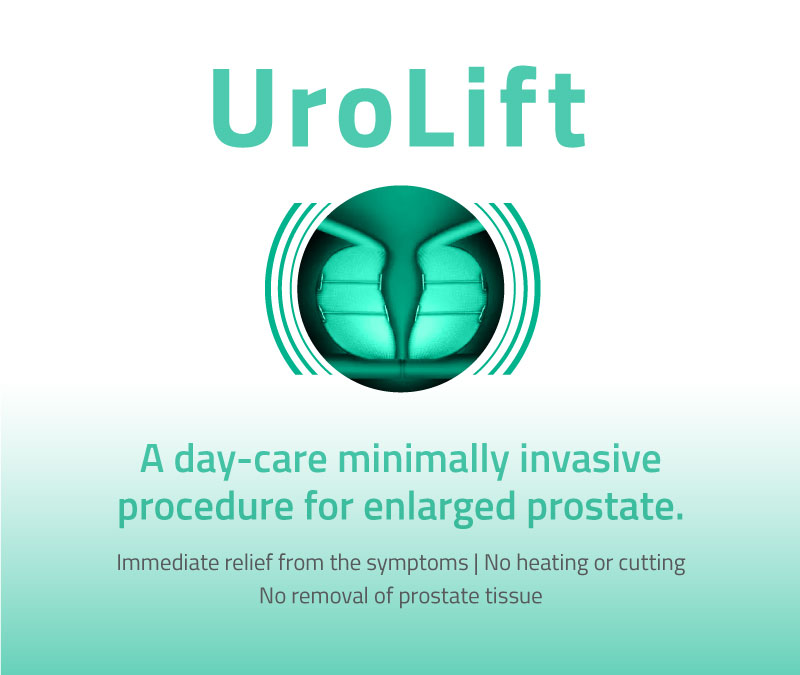 UroLift

A day-care minimally invasive procedure for enlarged prostate.

Immediate relief from the symptoms | No heating or cutting
No removal of prostate tissue